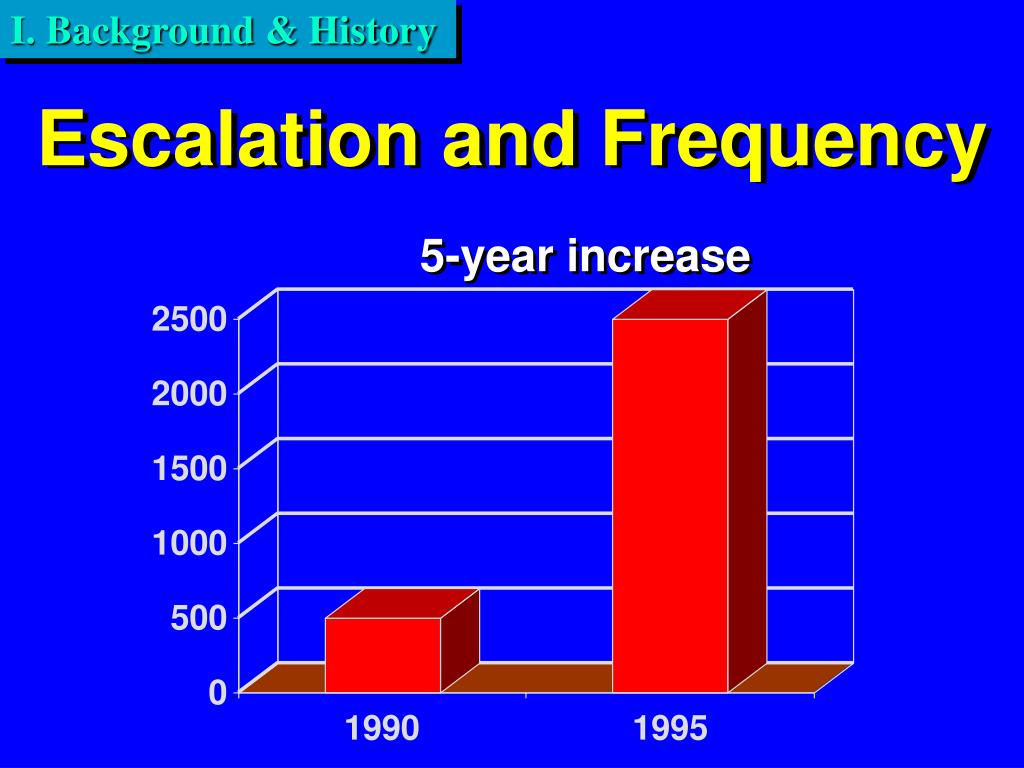 I. Background & History

Escalation and Frequency

5-year increase

2500
2000
1500
1000
500
0

1990
1995